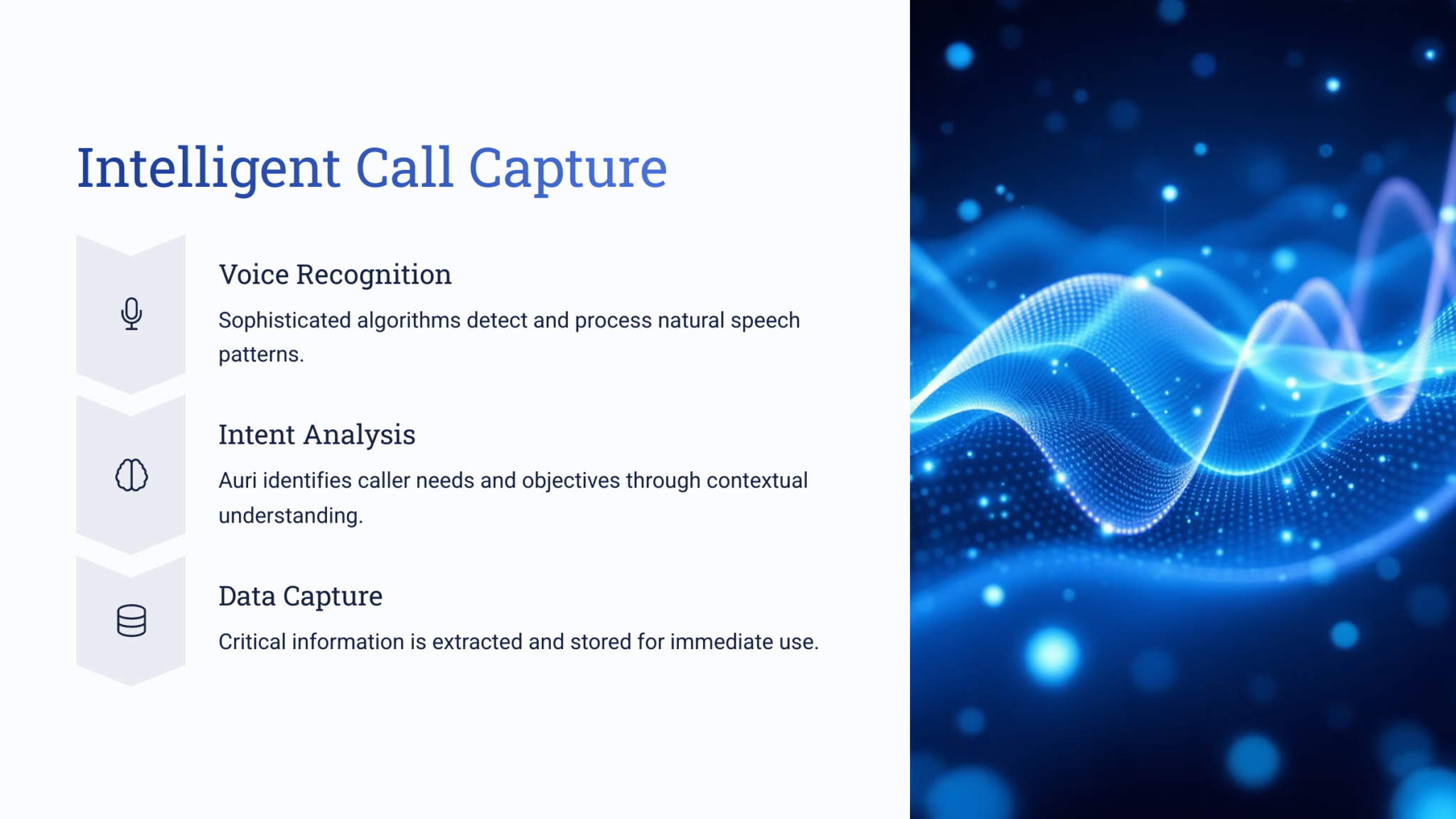 Intelligent Call Capture

Voice Recognition

Sophisticated algorithms detect and process natural speech patterns.

Intent Analysis

Auri identifies caller needs and objectives through contextual understanding.

Data Capture

Critical information is extracted and stored for immediate use.